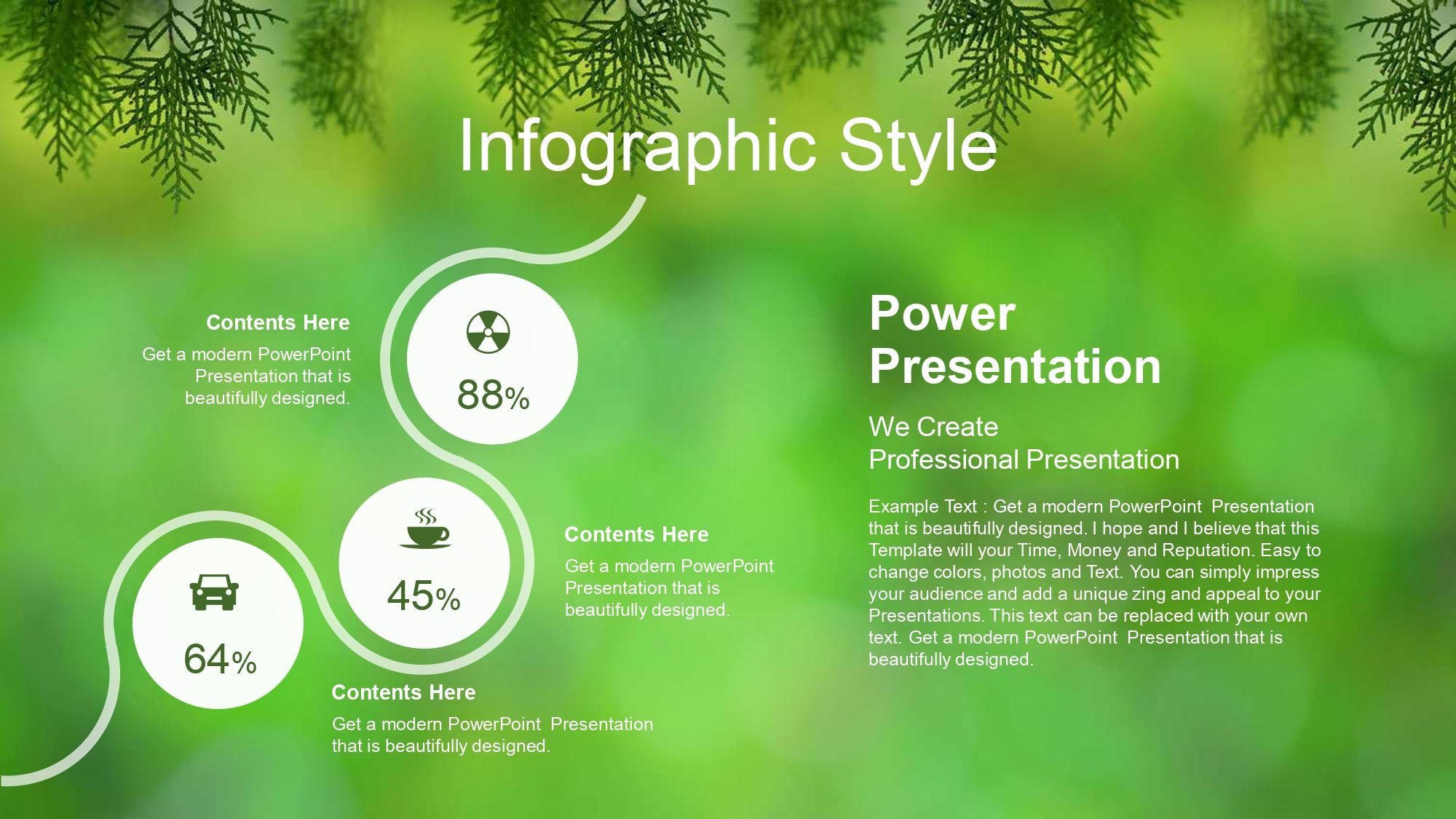 Infographic Style

Contents Here
Get a modern PowerPoint Presentation that is beautifully designed.

88%

45%

Contents Here
Get a modern PowerPoint Presentation that is beautifully designed.

64%

Contents Here
Get a modern PowerPoint Presentation that is beautifully designed.

Power Presentation

We Create
Professional Presentation

Example Text : Get a modern PowerPoint Presentation that is beautifully designed. I hope and I believe that this Template will your Time, Money and Reputation. Easy to change colors, photos and Text. You can simply impress your audience and add a unique zing and appeal to your Presentations. This text can be replaced with your own text. Get a modern PowerPoint Presentation that is beautifully designed.